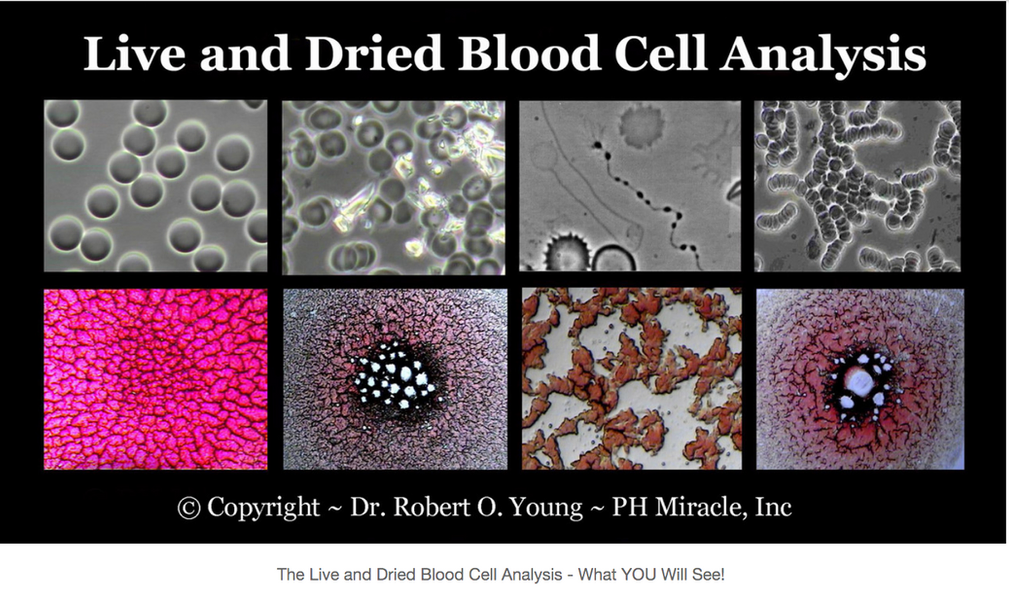 Live and Dried Blood Cell Analysis

© Copyright ~ Dr. Robert O. Young ~ PH Miracle, Inc

The Live and Dried Blood Cell Analysis - What YOU Will See!